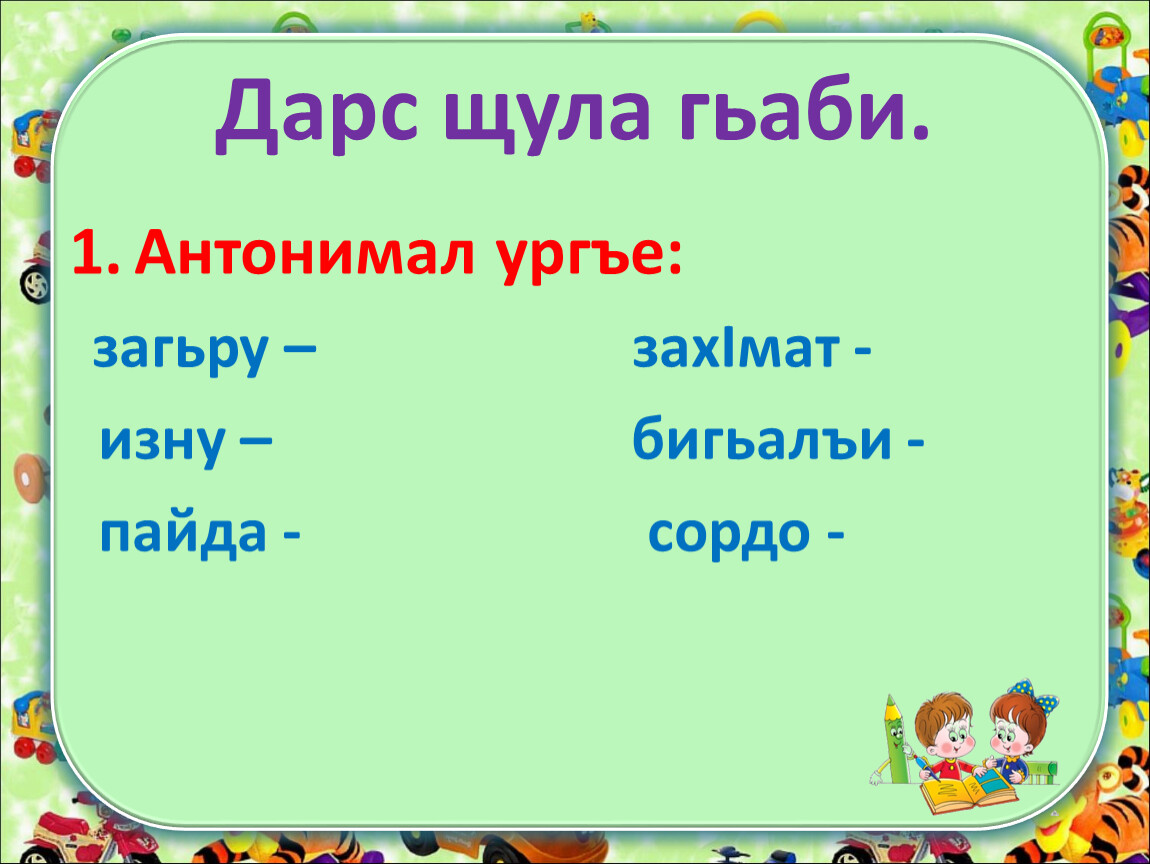 Дарс щула гьаби.

1. Антонимал ургъе:

загьру –
изну –
пайда -

захIмат -
бигьалъи -
сордо -